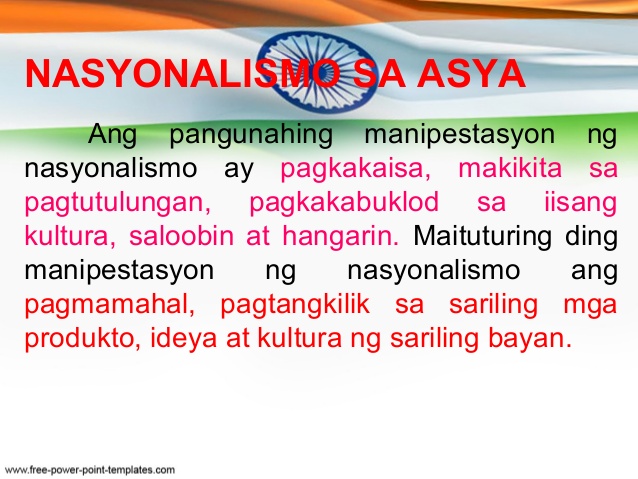 NASYONALISMO SA ASYA

Ang pangunahing manipestasyon ng nasyonalismo ay pagkakaisa, makikita sa pagtutulungan, pagkakabuklod sa iisang kultura, saloobin at hangarin. Maituturing ding manipestasyon ng nasyonalismo ang pagmamahal, pagtangkilik sa sariling mga produkto, ideya at kultura ng sariling bayan.

www.free-power-point-templates.com